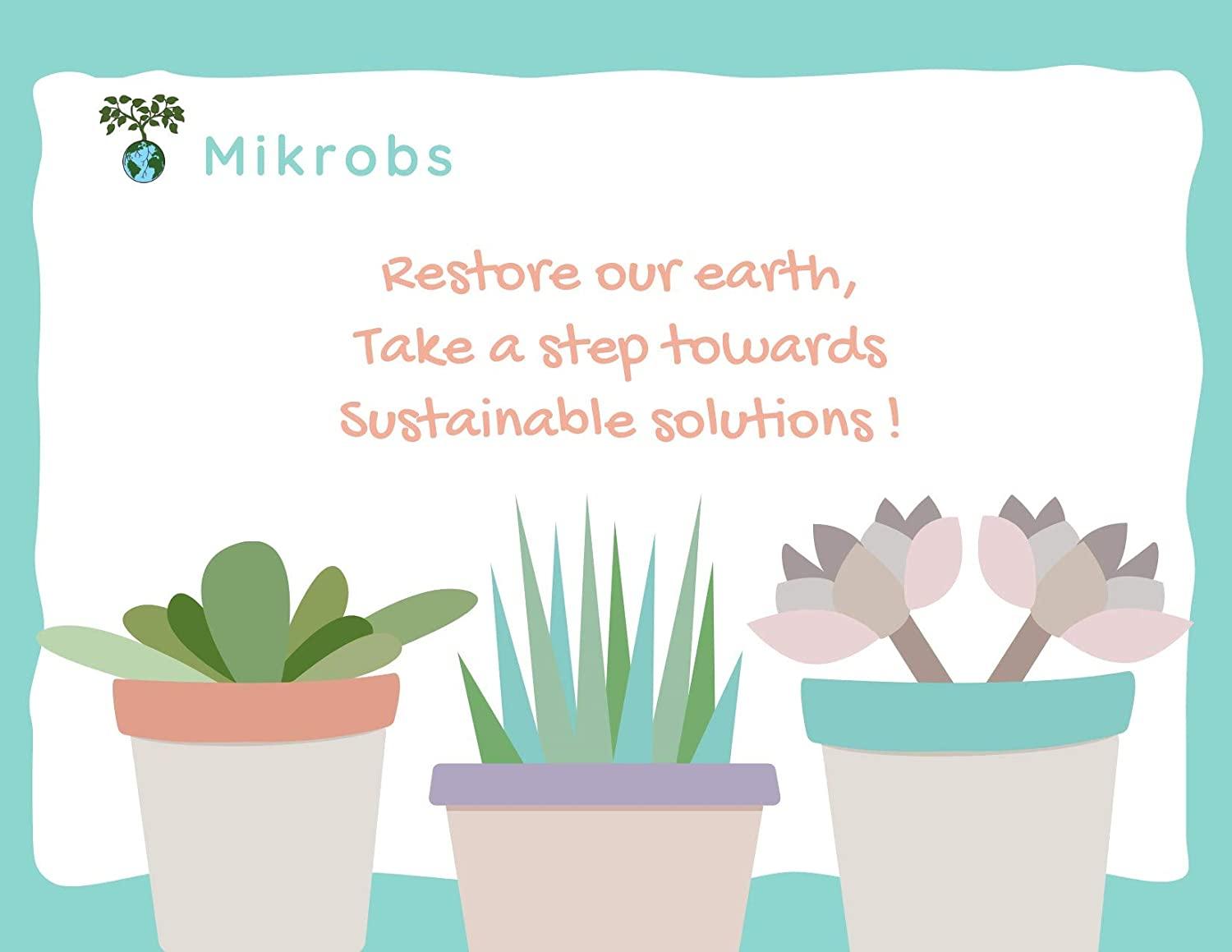 Mikrobs

Restore our earth,
Take a step towards
Sustainable solutions !